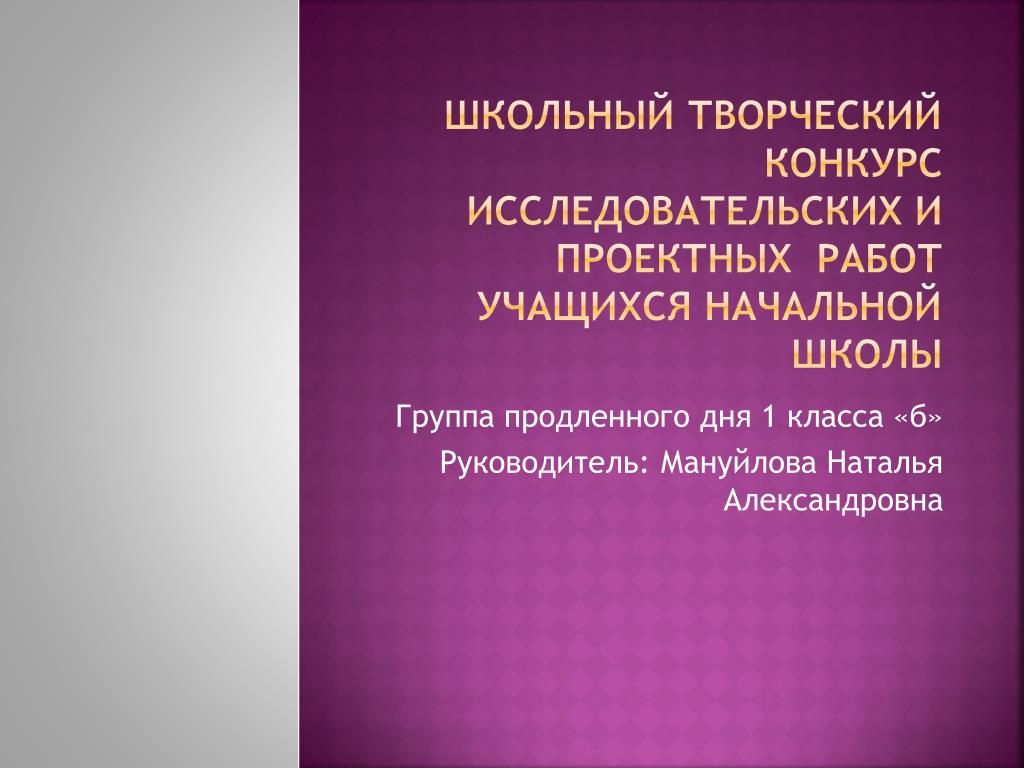 ШКОЛЬНЫЙ ТВОРЧЕСКИЙ КОНКУРС ИССЛЕДОВАТЕЛЬСКИХ И ПРОЕКТНЫХ РАБОТ УЧАЩИХСЯ НАЧАЛЬНОЙ ШКОЛЫ

Группа продленного дня 1 класса «б»

Руководитель: Мануйлова Наталья Александровна